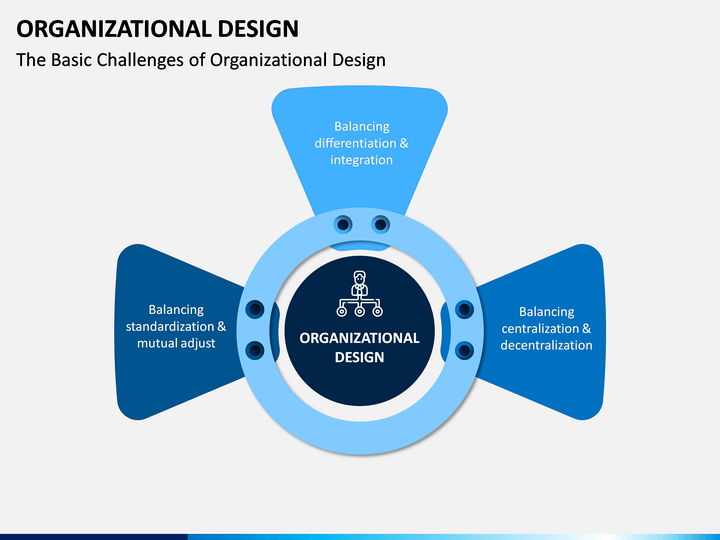 ORGANIZATIONAL DESIGN

The Basic Challenges of Organizational Design

Balancing differentiation & integration

Balancing standardization & mutual adjust

ORGANIZATIONAL DESIGN

Balancing centralization & decentralization